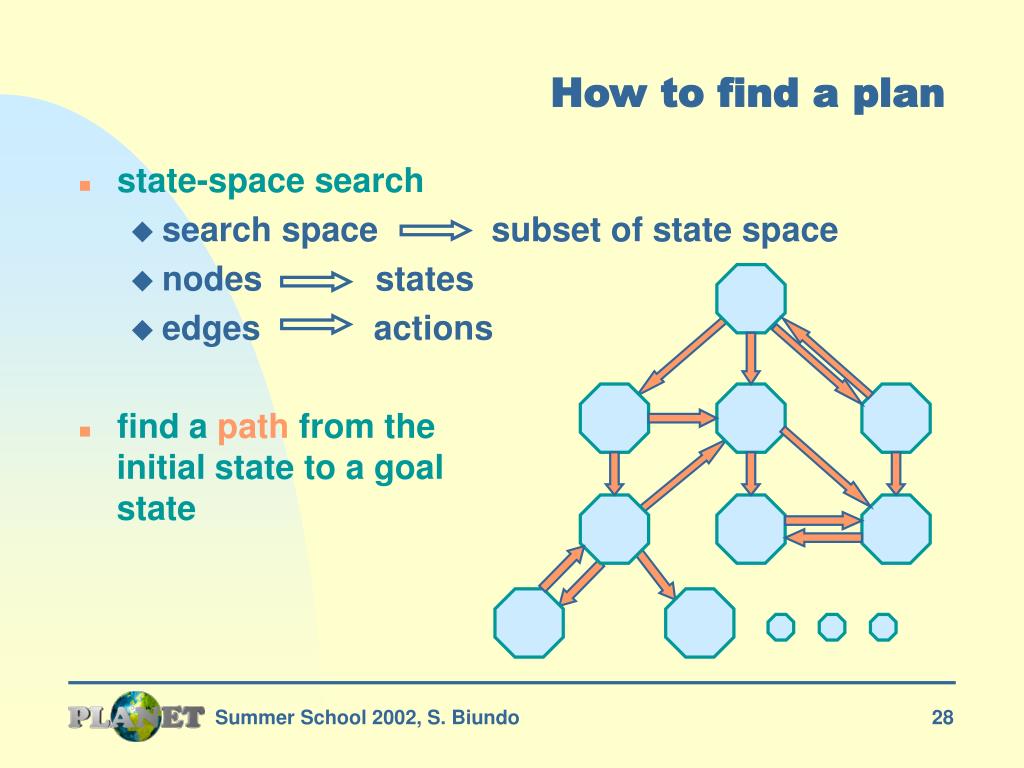 How to find a plan

- state-space search
  - search space ⟹ subset of state space
  - nodes ⟹ states
  - edges ⟹ actions

- find a path from the initial state to a goal state

PLANET Summer School 2002, S. Biundo 28